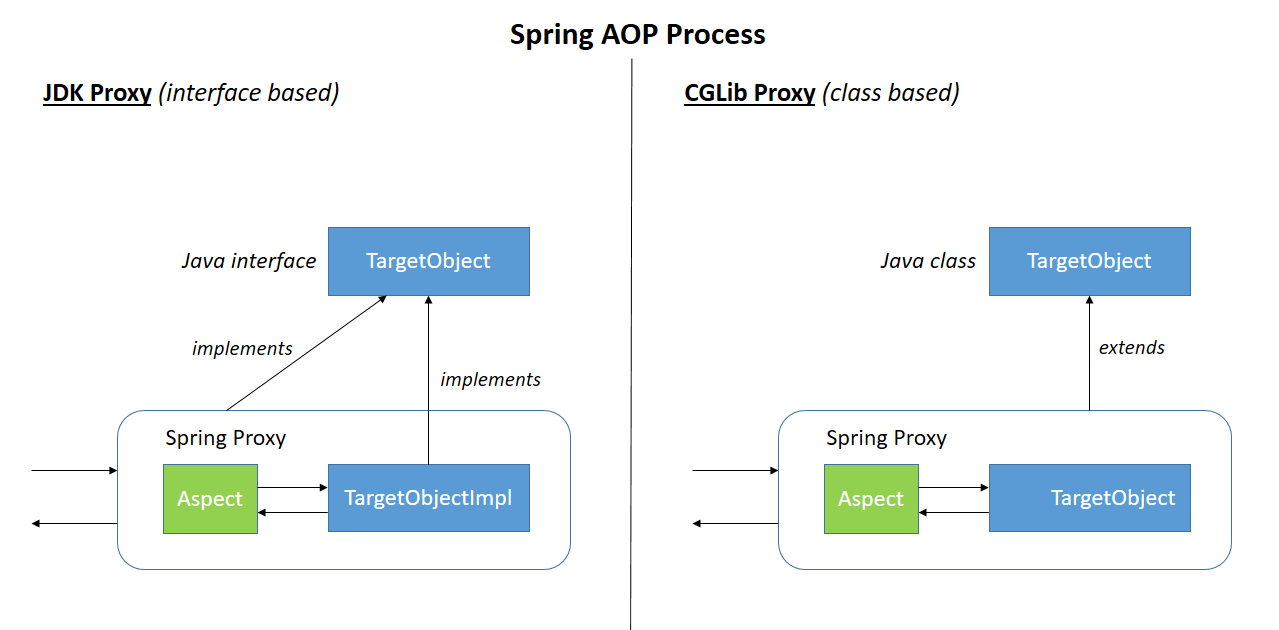 Spring AOP Process

JDK Proxy (interface based)

Java interface
TargetObject

implements

implements

Spring Proxy

Aspect

TargetObjectImpl

CGLib Proxy (class based)

Java class
TargetObject

extends

Spring Proxy

Aspect

TargetObject